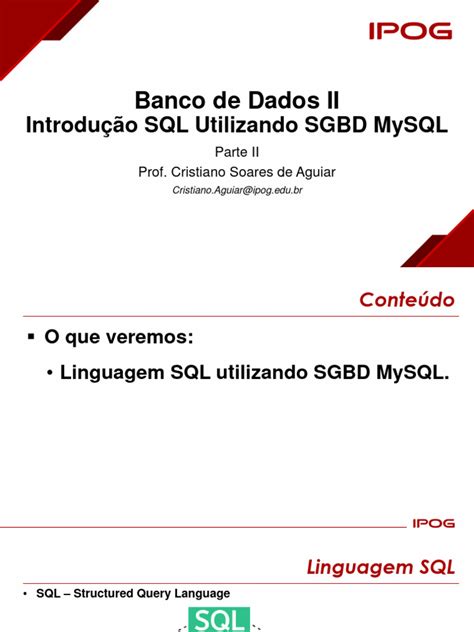 IPOG

Banco de Dados II
Introdução SQL Utilizando SGBD MySQL

Parte II

Prof. Cristiano Soares de Aguiar

Cristiano.Aguiar@ipog.edu.br

Conteúdo

▪ O que veremos:

• Linguagem SQL utilizando SGBD MySQL.

IPOG

Linguagem SQL

• SQL – Structured Query Language

SQL